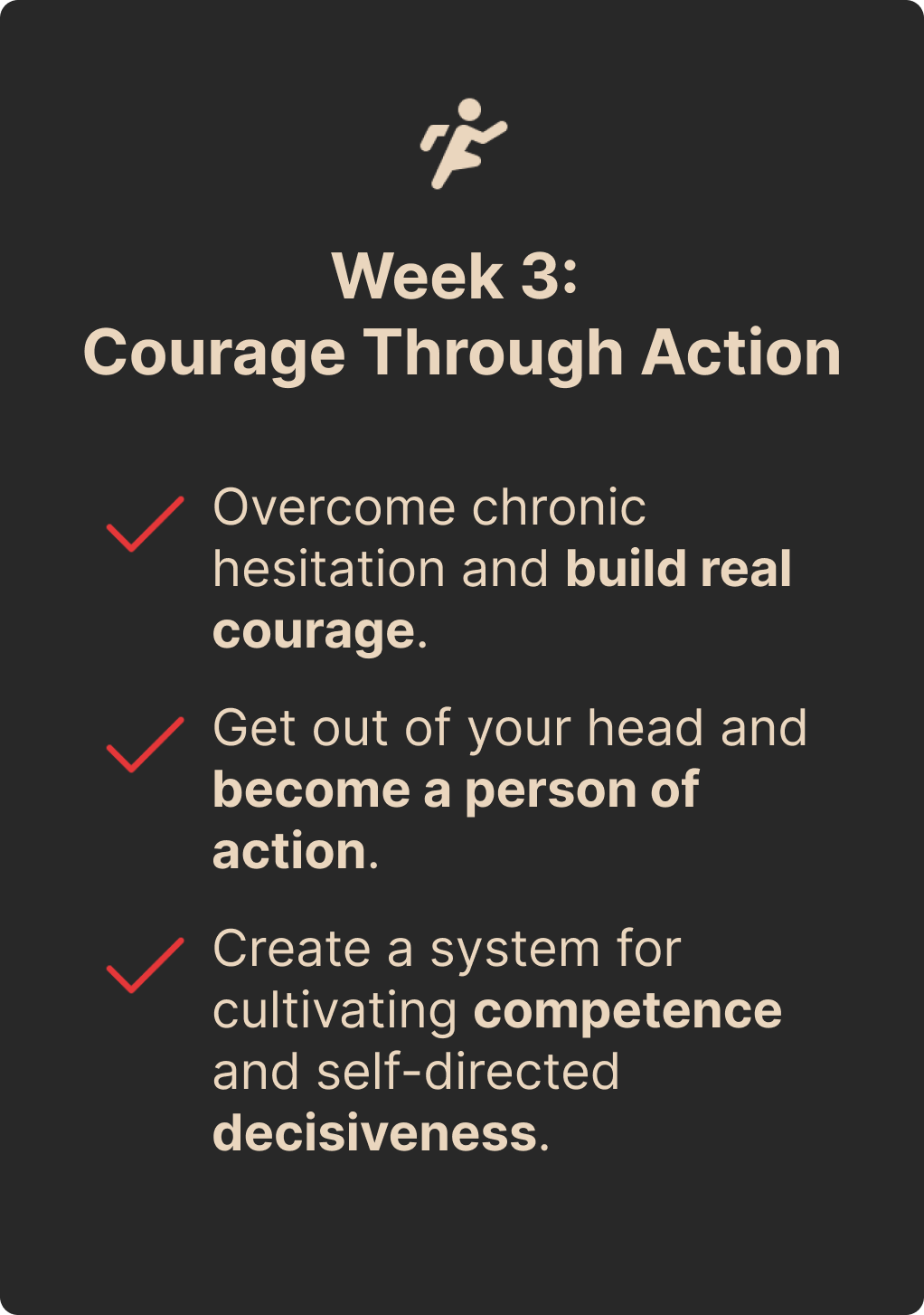 Week 3:
Courage Through Action

Overcome chronic hesitation and build real courage.

Get out of your head and become a person of action.

Create a system for cultivating competence and self-directed decisiveness.